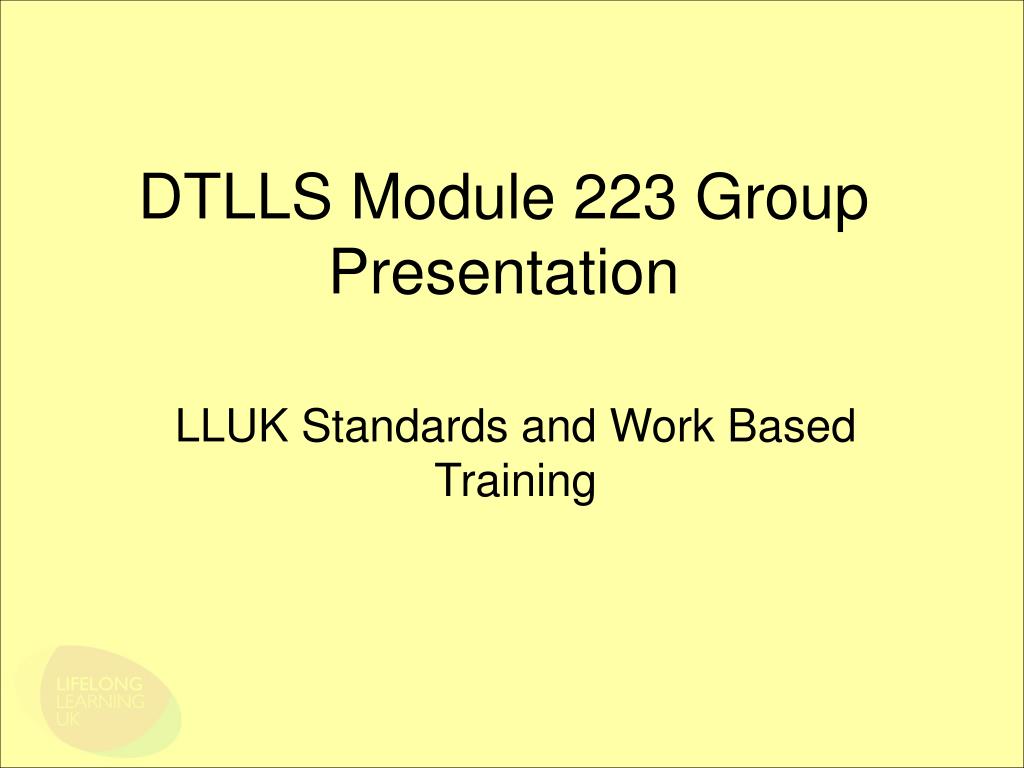 DTLLS Module 223 Group Presentation

LLUK Standards and Work Based Training

LIFELONG LEARNING UK